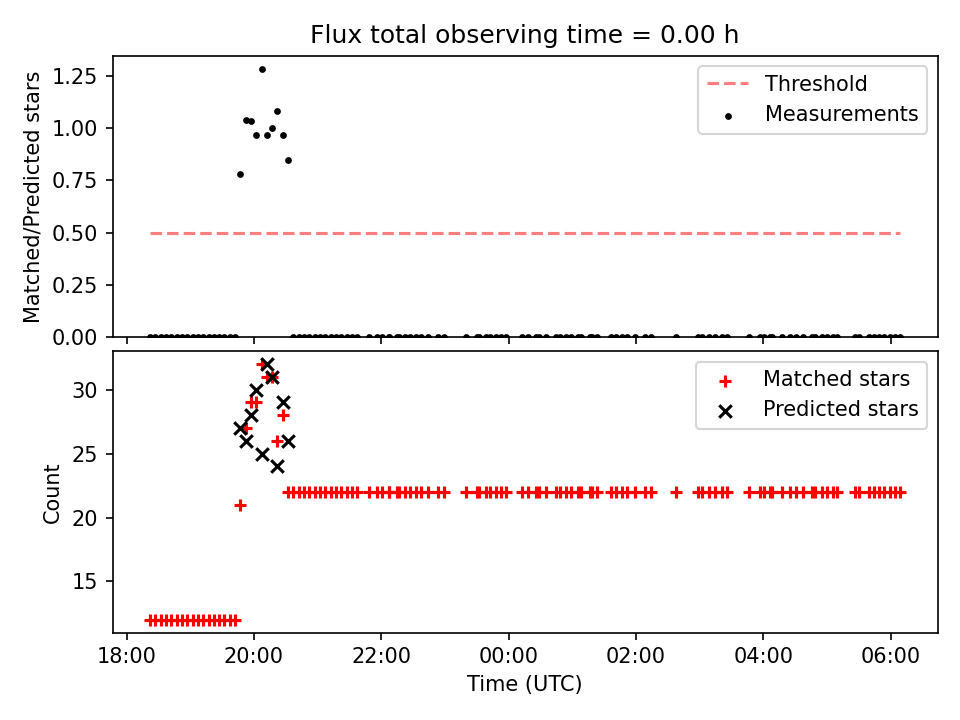 Flux total observing time = 0.00 h

Matched/Predicted stars

1.25
1.00
0.75
0.50
0.25
0.00

Threshold
Measurements

Count

30
25
20
15

Matched stars
Predicted stars

18:00
20:00
22:00
00:00
02:00
04:00
06:00

Time (UTC)